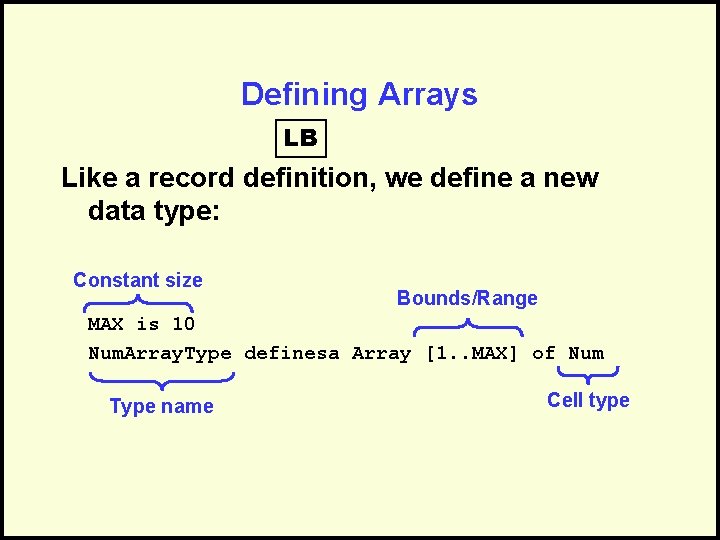 Defining Arrays

LB

Like a record definition, we define a new data type:

Constant size

Bounds/Range

MAX is 10

NumArrayType definesa Array [1..MAX] of Num

Type name

Cell type